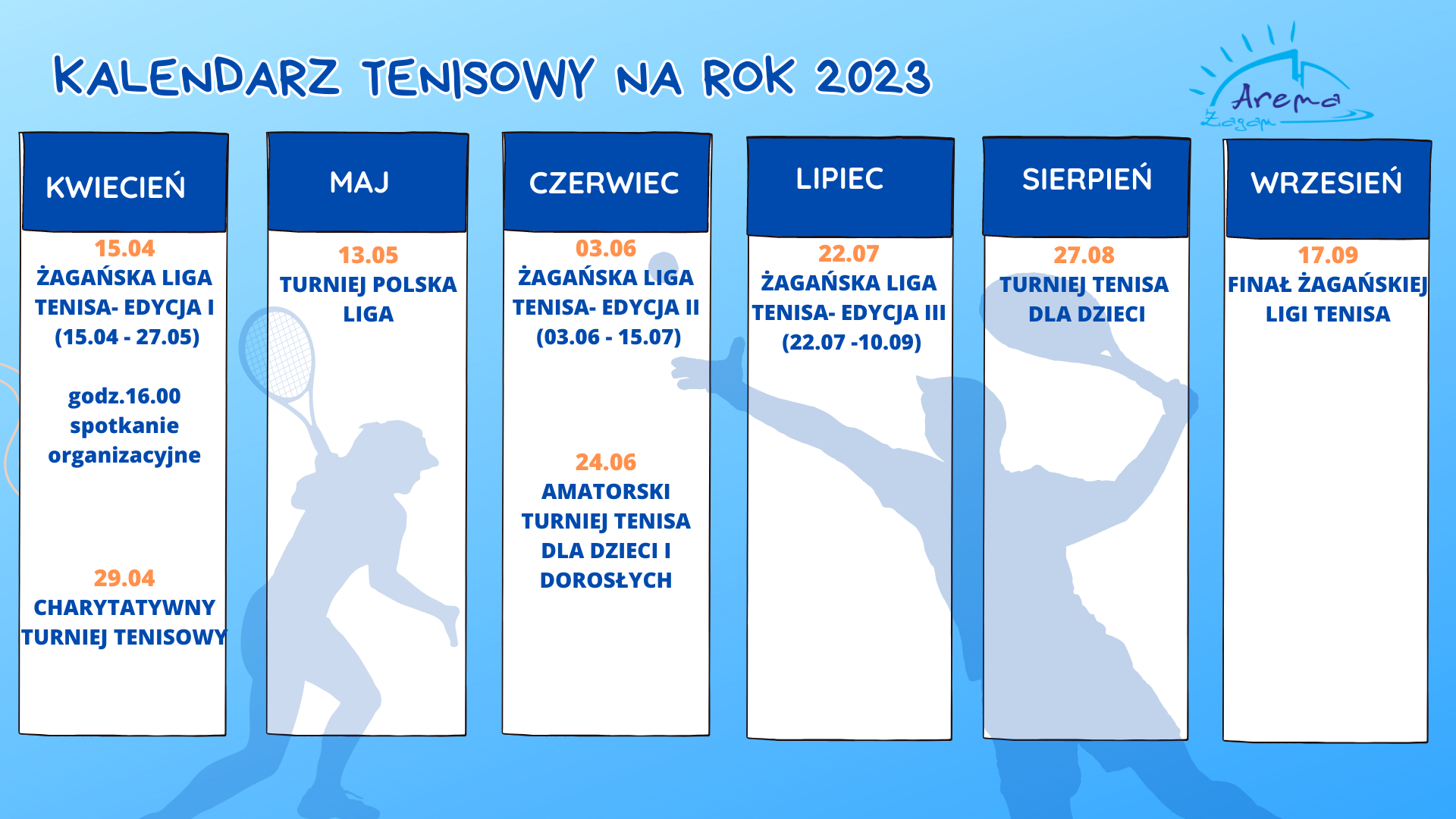 KALENDARZ TENISOWY NA ROK 2023

Arena Żagań

KWIECIEŃ

15.04
ŻAGAŃSKA LIGA TENISA- EDYCJA I
(15.04 - 27.05)

godz.16.00
spotkanie organizacyjne

29.04
CHARYTATYWNY TURNIEJ TENISOWY

MAJ

13.05
TURNIEJ POLSKA LIGA

CZERWIEC

03.06
ŻAGAŃSKA LIGA TENISA- EDYCJA II
(03.06 - 15.07)

24.06
AMATORSKI TURNIEJ TENISA DLA DZIECI I DOROSŁYCH

LIPIEC

22.07
ŻAGAŃSKA LIGA TENISA- EDYCJA III
(22.07 -10.09)

SIERPIEŃ

27.08
TURNIEJ TENISA DLA DZIECI

WRZESIEŃ

17.09
FINAŁ ŻAGAŃSKIEJ LIGI TENISA